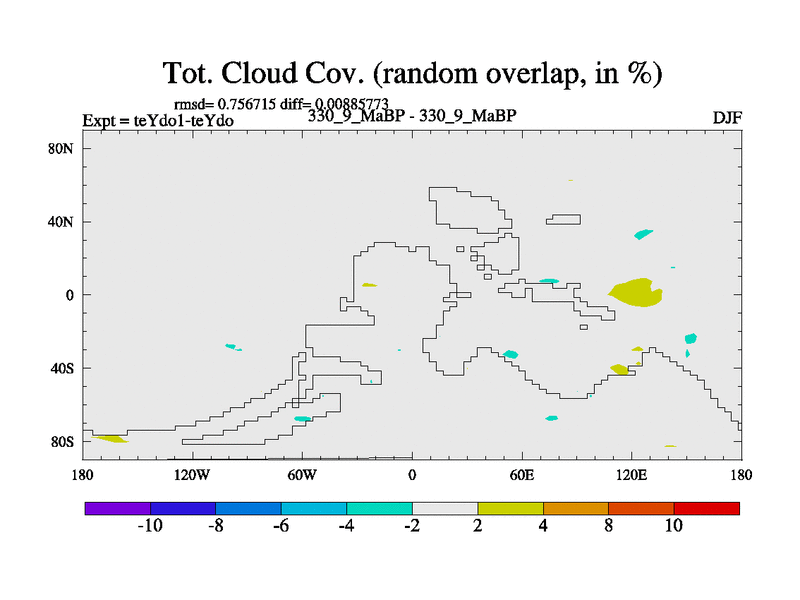 Tot. Cloud Cov. (random overlap, in %)

rmsd= 0.756715 diff= 0.00885773
Expt = teYdo1-teYdo
330_9_MaBP - 330_9_MaBP
DJF

80N
40N
0
40S
80S

180
120W
60W
0
60E
120E
180

-10
-8
-6
-4
-2
2
4
8
10